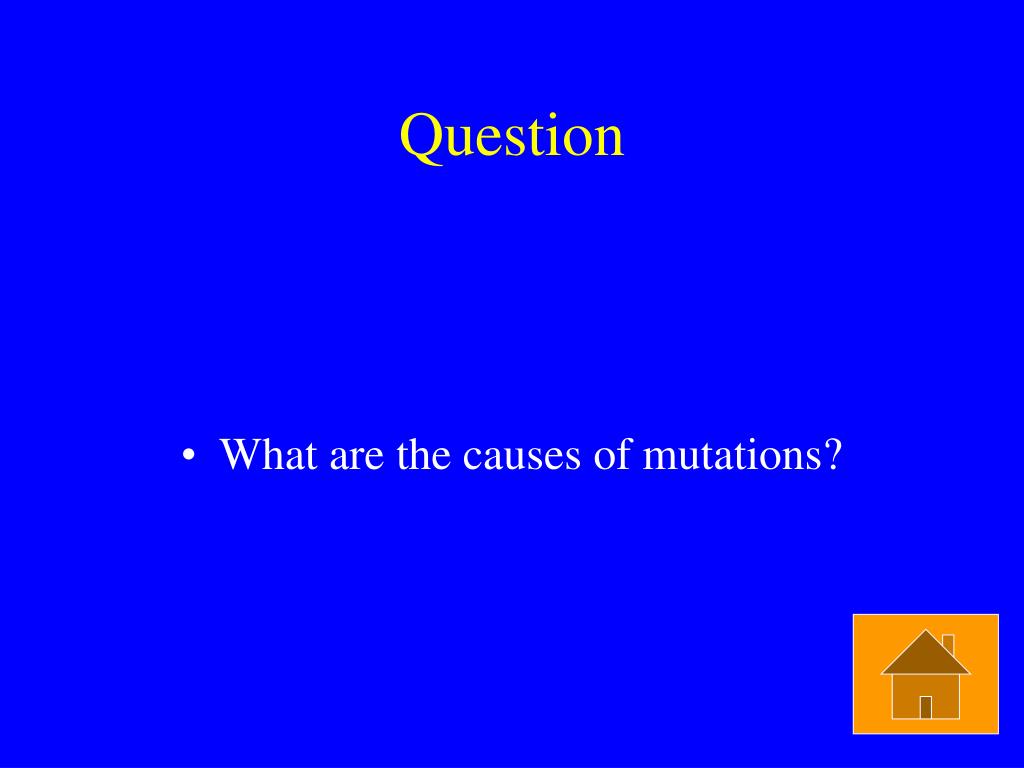 Question

• What are the causes of mutations?